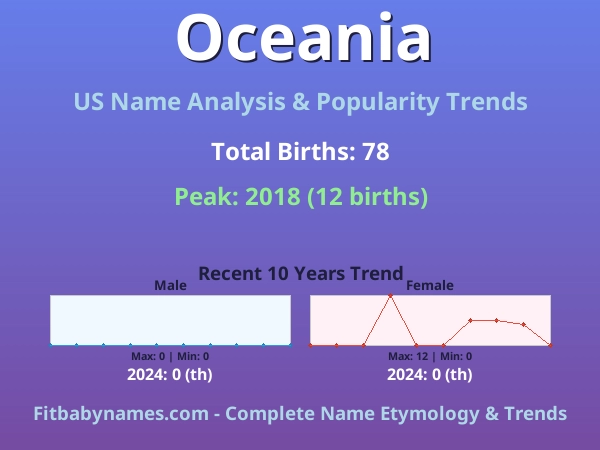 Oceania

US Name Analysis & Popularity Trends

Total Births: 78

Peak: 2018 (12 births)

Recent 10 Years Trend

Male

Max: 0 | Min: 0

2024: 0 (th)

Female

Max: 12 | Min: 0

2024: 0 (th)

Fitbabynames.com - Complete Name Etymology & Trends